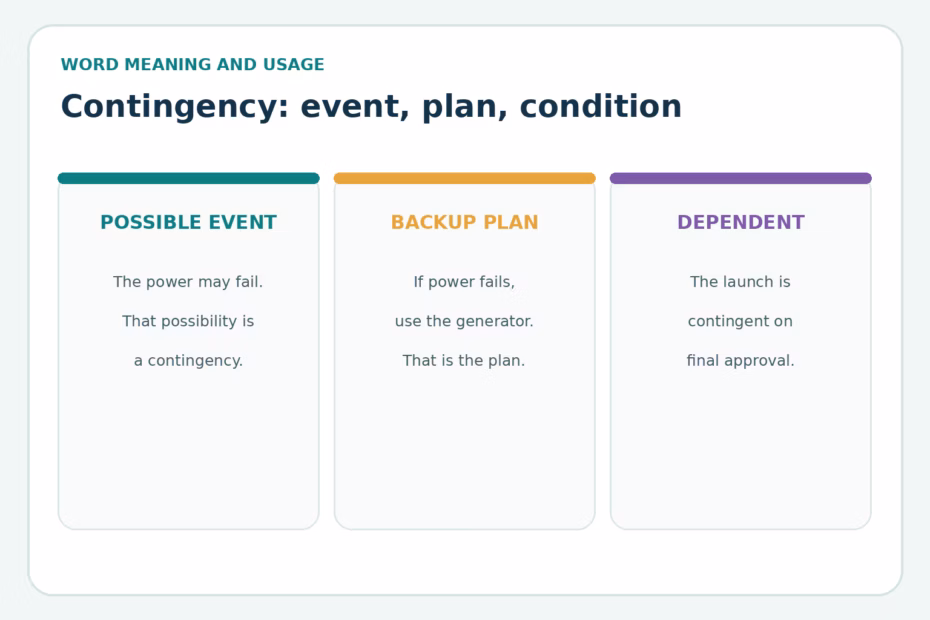 WORD MEANING AND USAGE

Contingency: event, plan, condition

POSSIBLE EVENT

The power may fail. That possibility is a contingency.

BACKUP PLAN

If power fails, use the generator. That is the plan.

DEPENDENT

The launch is contingent on final approval.